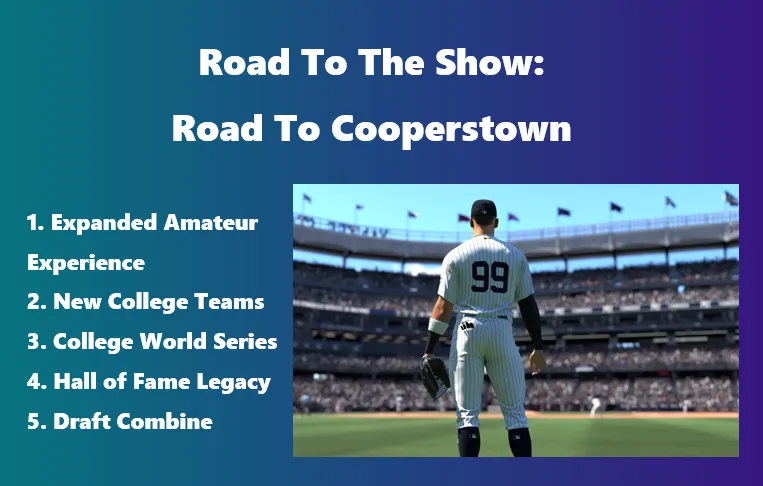 Road To The Show:

Road To Cooperstown

1. Expanded Amateur Experience
2. New College Teams
3. College World Series
4. Hall of Fame Legacy
5. Draft Combine

99